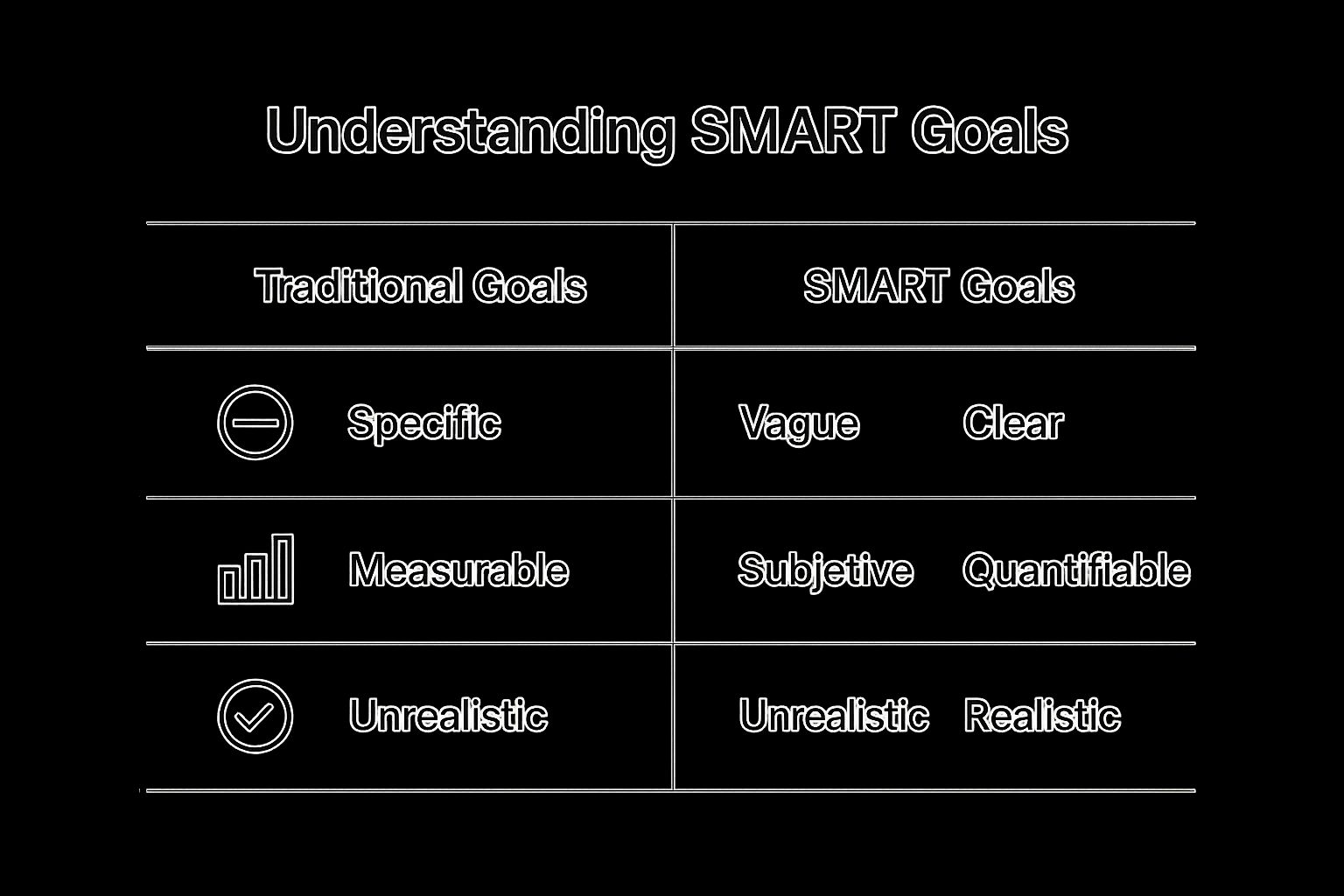 Understanding SMART Goals

| Traditional Goals | SMART Goals |
|---|---|
| Specific | Vague Clear |
| Measurable | Subjetive Quantifiable |
| Unrealistic | Unrealistic Realistic |